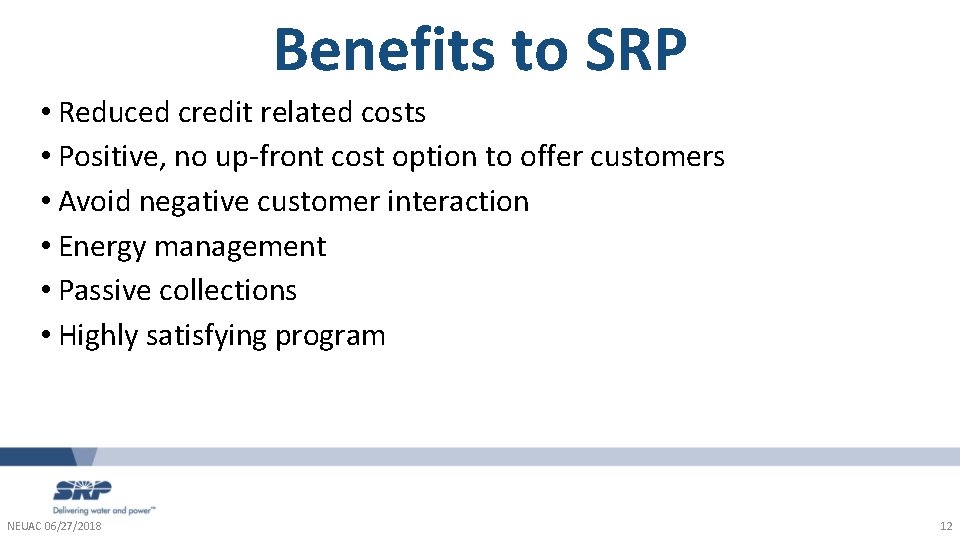 Benefits to SRP

• Reduced credit related costs
• Positive, no up-front cost option to offer customers
• Avoid negative customer interaction
• Energy management
• Passive collections
• Highly satisfying program

SRP
Delivering water and power™

NEUAC 06/27/2018

12